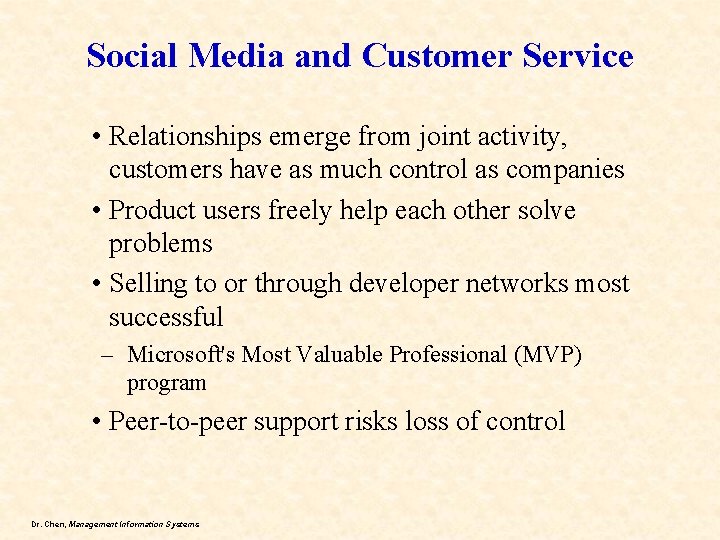 Social Media and Customer Service

• Relationships emerge from joint activity, customers have as much control as companies

• Product users freely help each other solve problems

• Selling to or through developer networks most successful

– Microsoft's Most Valuable Professional (MVP) program

• Peer-to-peer support risks loss of control

Dr. Chen, Management Information Systems